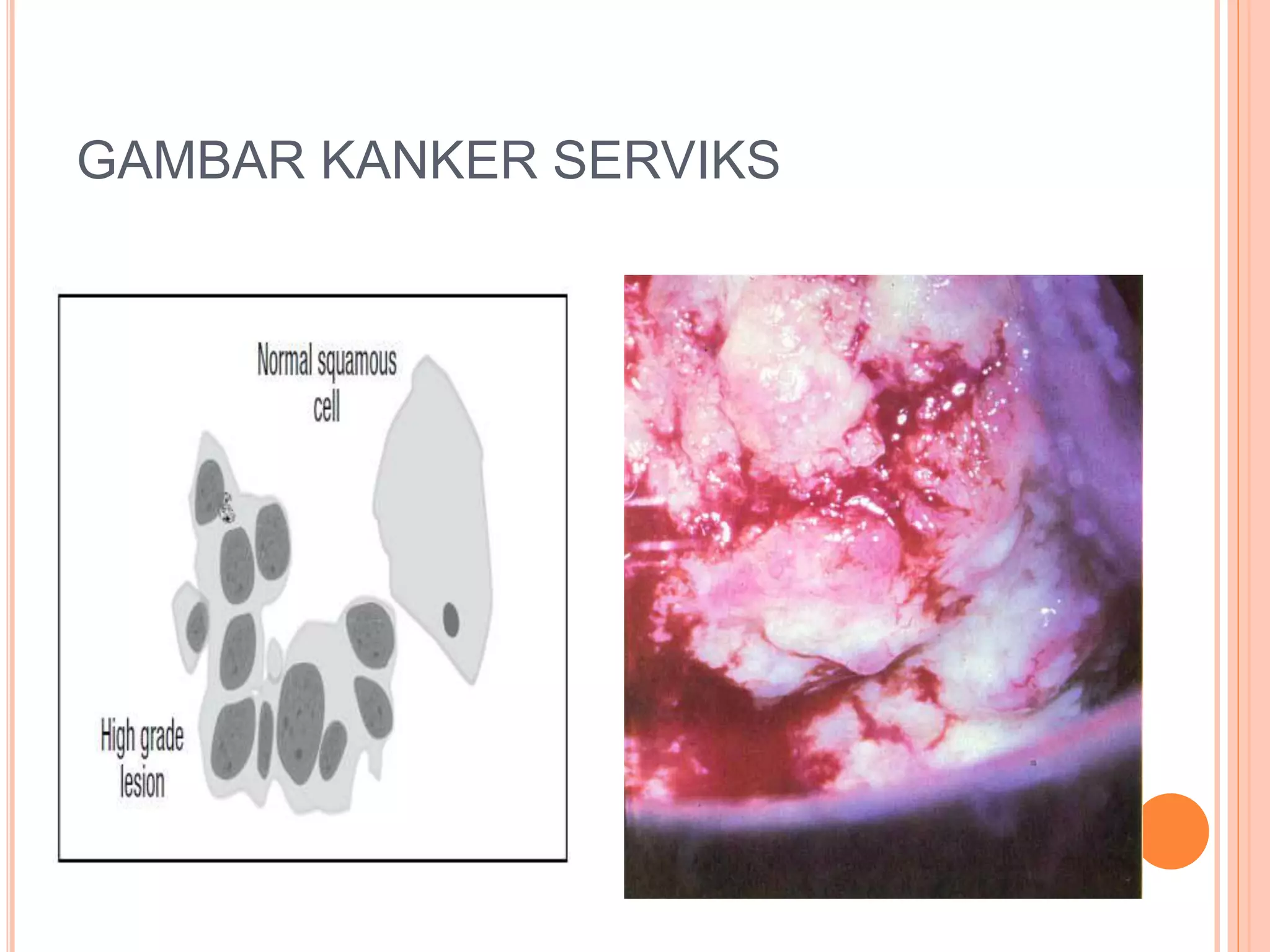 GAMBAR KANKER SERVIKS

Normal squamous cell

High grade lesion